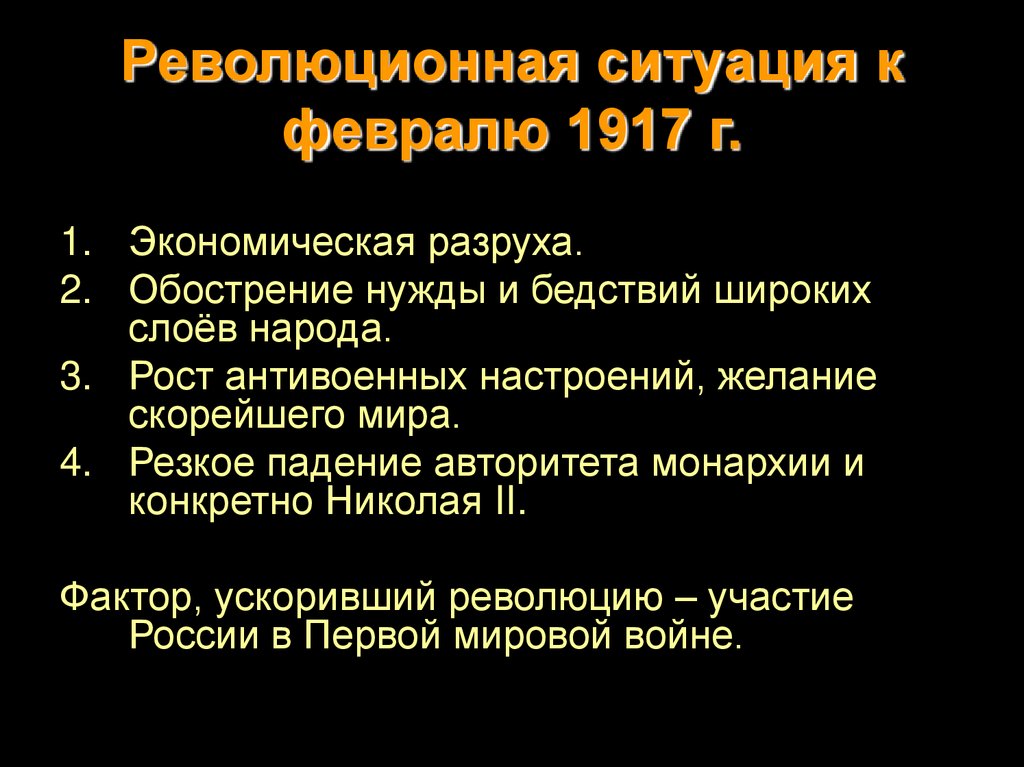 Революционная ситуация к февралю 1917 г.

1. Экономическая разруха.
2. Обострение нужды и бедствий широких слоёв народа.
3. Рост антивоенных настроений, желание скорейшего мира.
4. Резкое падение авторитета монархии и конкретно Николая II.

Фактор, ускоривший революцию – участие России в Первой мировой войне.